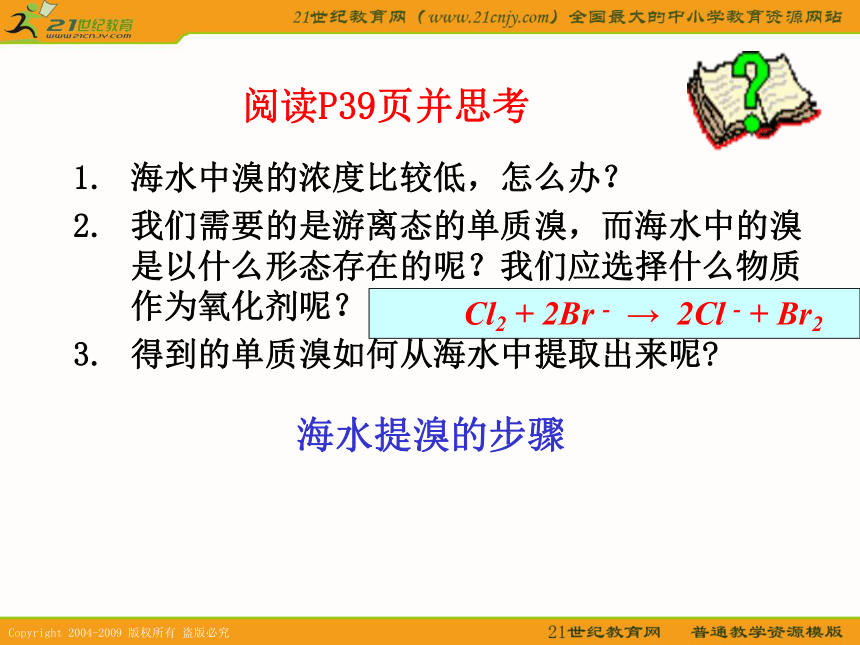 21世纪教育
www.21cnjy.com

21世纪教育网（www.21cnjy.com）全国最大的中小学教育资源网站

阅读P39页并思考

1. 海水中溴的浓度比较低，怎么办？

2. 我们需要的是游离态的单质溴，而海水中的溴是以什么形态存在的呢？我们应选择什么物质作为氧化剂呢？

$Cl_2 + 2Br^- \rightarrow 2Cl^- + Br_2$

3. 得到的单质溴如何从海水中提取出来呢?

海水提溴的步骤

Copyright 2004-2009 版权所有 盗版必究

21世纪教育网　普通教学资源模版